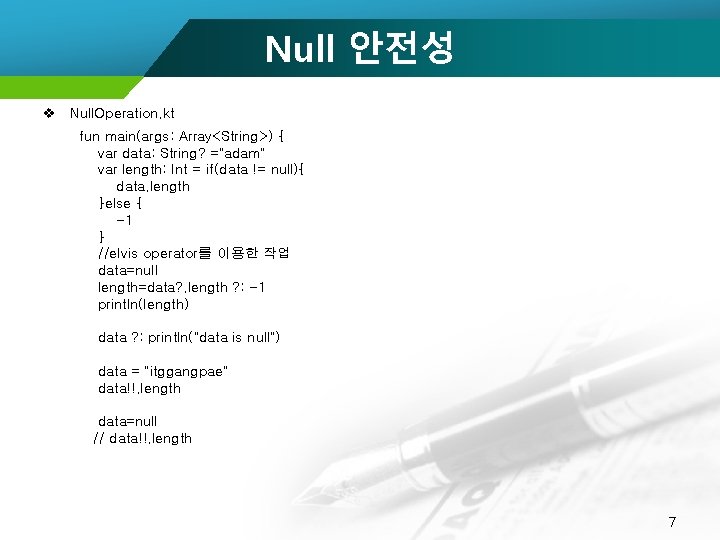 Null 안전성

❖ NullOperation.kt

fun main(args: Array<String>) {
var data: String? ="adam"
var length: Int = if(data != null){
data.length
}else {
-1
}
//elvis operator를 이용한 작업
data=null
length=data?.length ?: -1
println(length)

data ?: println("data is null")

data = "itggangpae"
data!!.length

data=null
// data!!.length

7